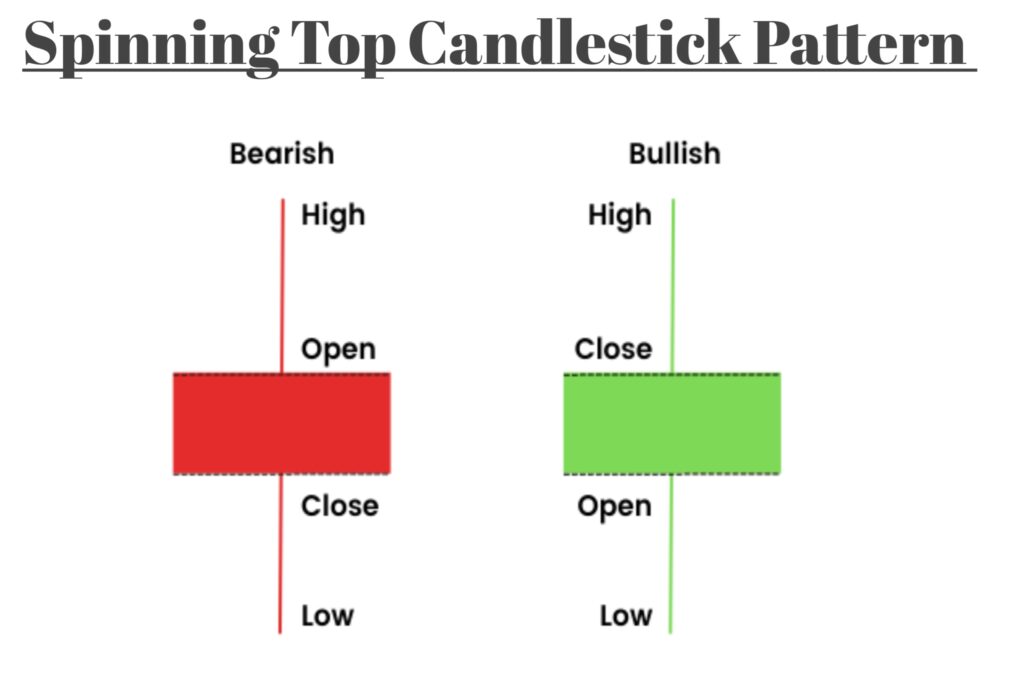 Spinning Top Candlestick Pattern

Bearish

High

Open

Close

Low

Bullish

High

Close

Open

Low